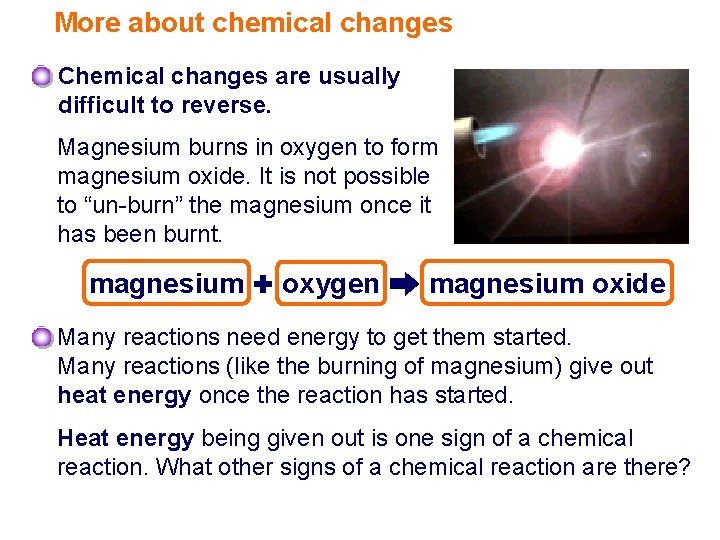 More about chemical changes

Chemical changes are usually difficult to reverse.

Magnesium burns in oxygen to form magnesium oxide. It is not possible to “un-burn” the magnesium once it has been burnt.

magnesium + oxygen → magnesium oxide

Many reactions need energy to get them started. Many reactions (like the burning of magnesium) give out heat energy once the reaction has started.

Heat energy being given out is one sign of a chemical reaction. What other signs of a chemical reaction are there?